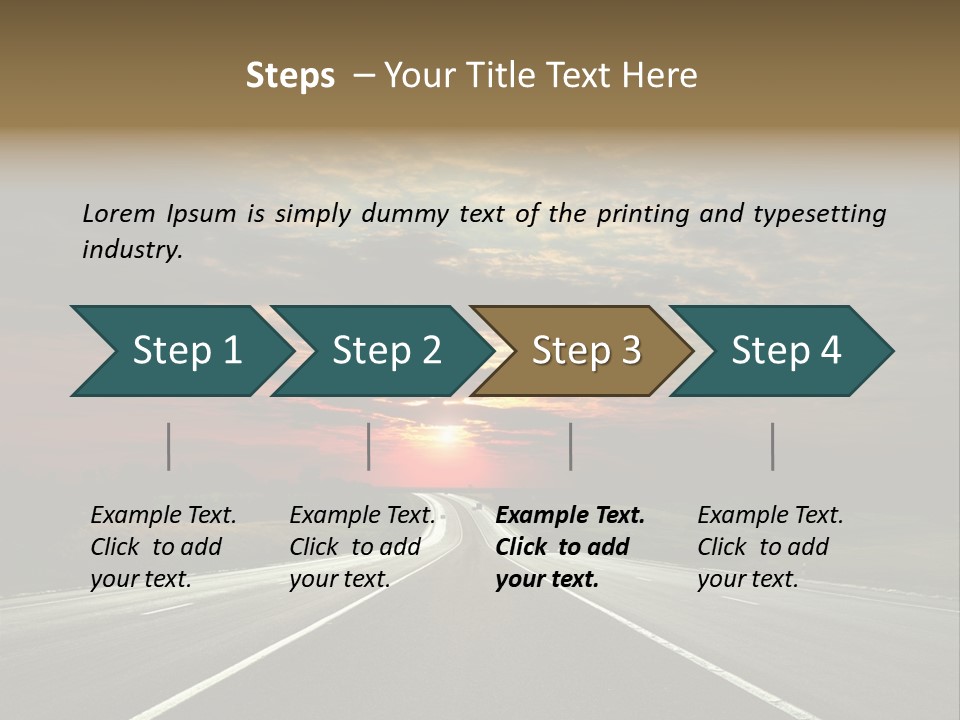 Steps – Your Title Text Here

Lorem Ipsum is simply dummy text of the printing and typesetting industry.

Step 1

Step 2

Step 3

Step 4

Example Text. Click to add your text.

Example Text. Click to add your text.

Example Text. Click to add your text.

Example Text. Click to add your text.